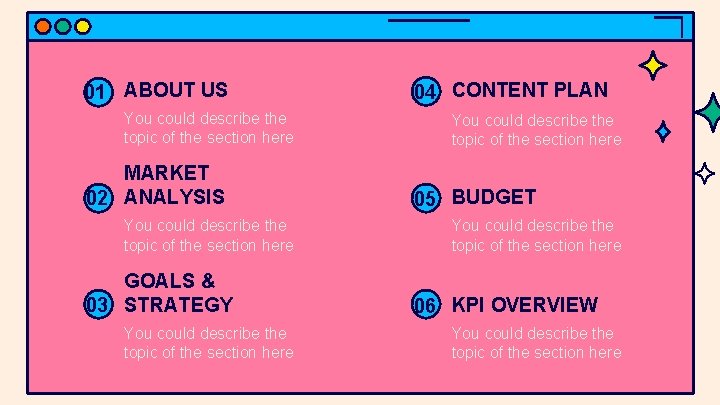 01 ABOUT US

You could describe the topic of the section here

02 MARKET ANALYSIS

You could describe the topic of the section here

03 GOALS & STRATEGY

You could describe the topic of the section here

04 CONTENT PLAN

You could describe the topic of the section here

05 BUDGET

You could describe the topic of the section here

06 KPI OVERVIEW

You could describe the topic of the section here